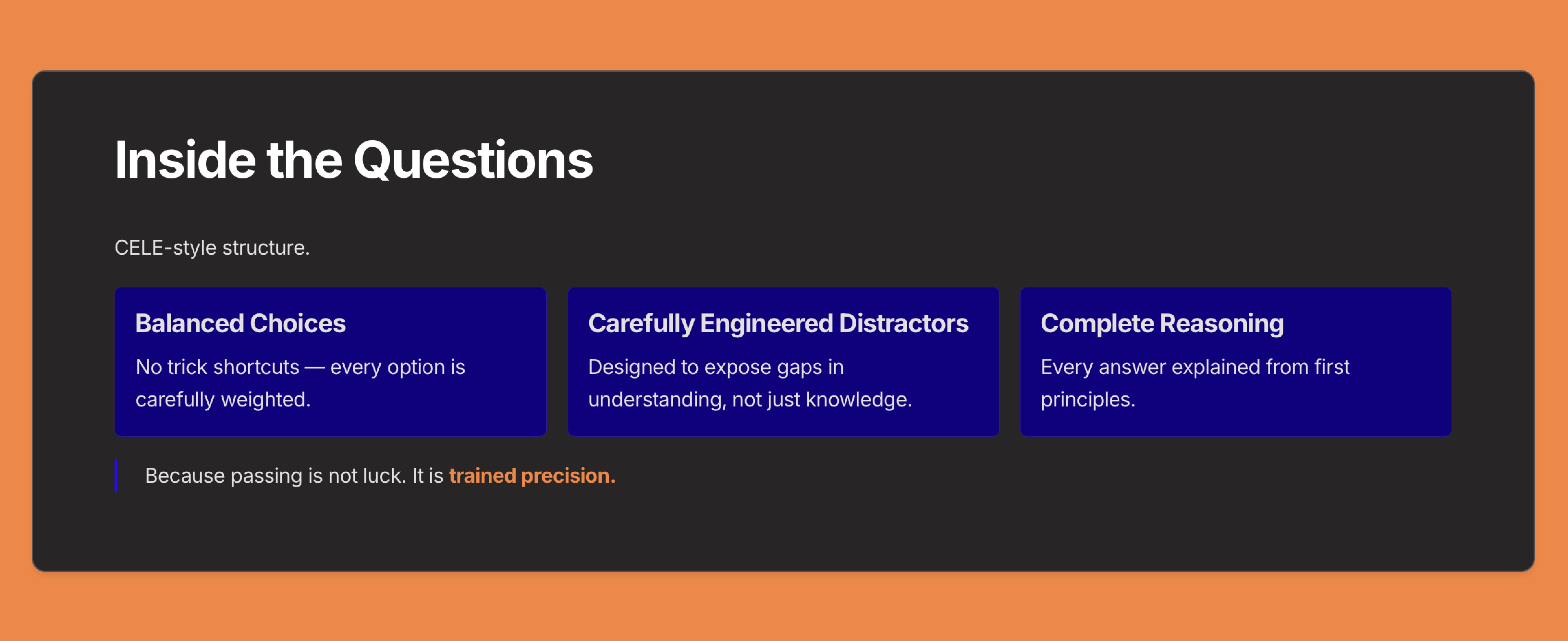 Inside the Questions

CELE-style structure.

Balanced Choices

No trick shortcuts — every option is carefully weighted.

Carefully Engineered Distractors

Designed to expose gaps in understanding, not just knowledge.

Complete Reasoning

Every answer explained from first principles.

Because passing is not luck. It is trained precision.